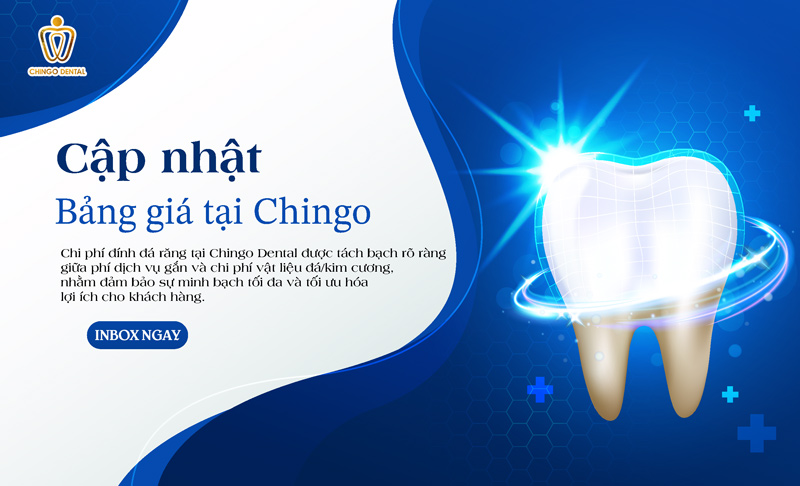 CHINGO DENTAL

Cập nhật

Bảng giá tại Chingo

Chi phí đính đá răng tại Chingo Dental được tách bạch rõ ràng giữa phí dịch vụ gắn và chi phí vật liệu đá/kim cương, nhằm đảm bảo sự minh bạch tối đa và tối ưu hóa lợi ích cho khách hàng.

INBOX NGAY